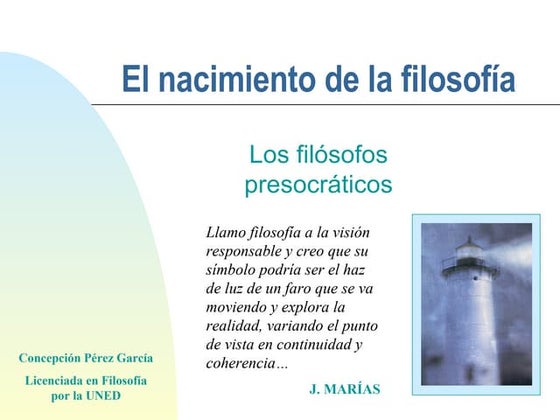 El nacimiento de la filosofía

Los filósofos presocráticos

Llamo filosofía a la visión responsable y creo que su símbolo podría ser el haz de luz de un faro que se va moviendo y explora la realidad, variando el punto de vista en continuidad y coherencia…

J. MARÍAS

Concepción Pérez García

Licenciada en Filosofía por la UNED